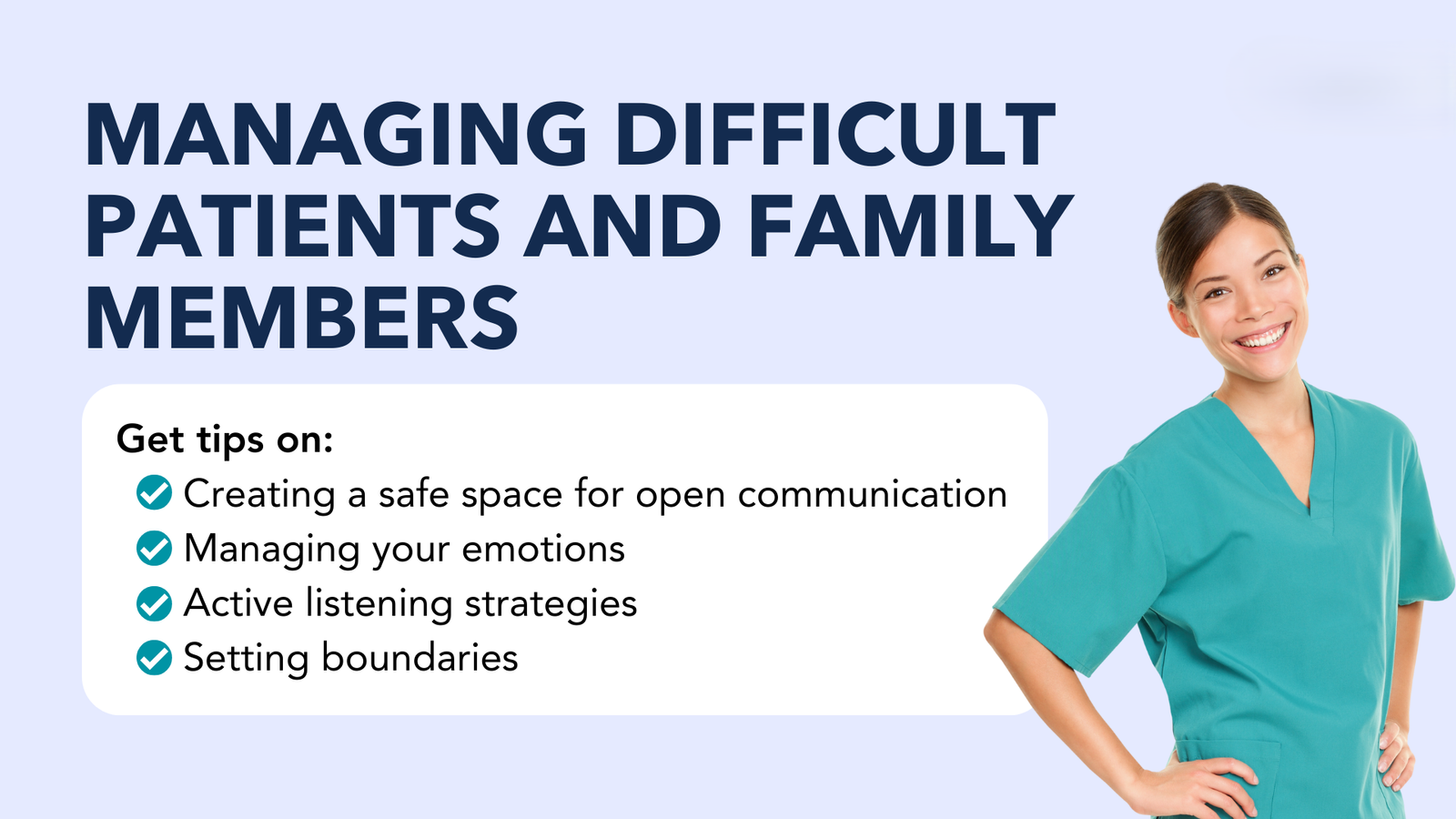 MANAGING DIFFICULT PATIENTS AND FAMILY MEMBERS

Get tips on:
Creating a safe space for open communication
Managing your emotions
Active listening strategies
Setting boundaries